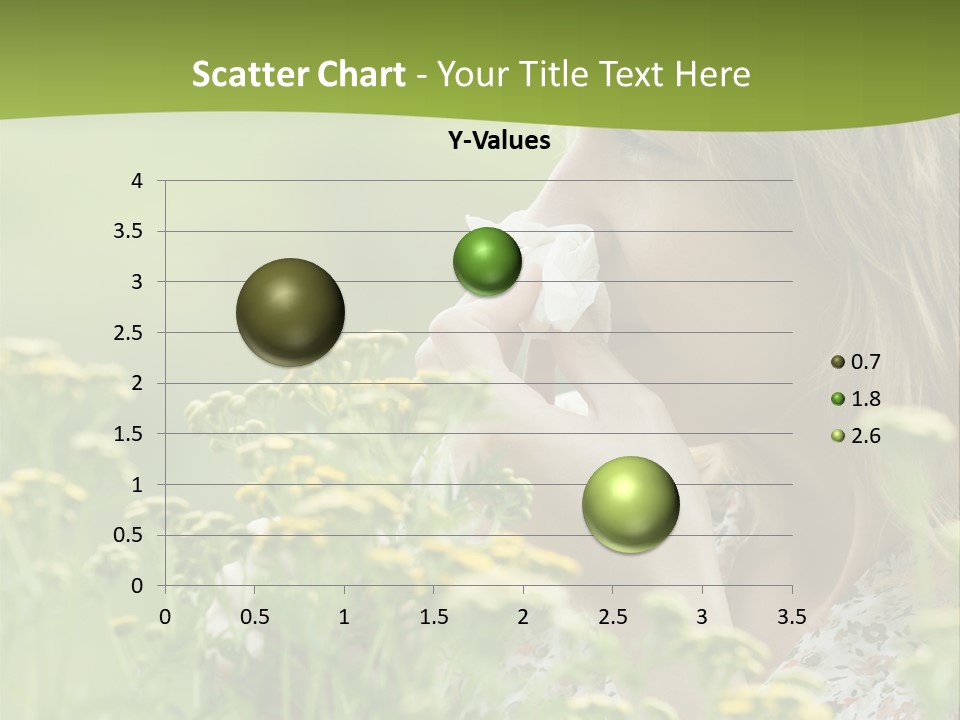 Scatter Chart - Your Title Text Here

Y-Values

4
3.5
3
2.5
2
1.5
1
0.5
0

0 0.5 1 1.5 2 2.5 3 3.5

0.7
1.8
2.6